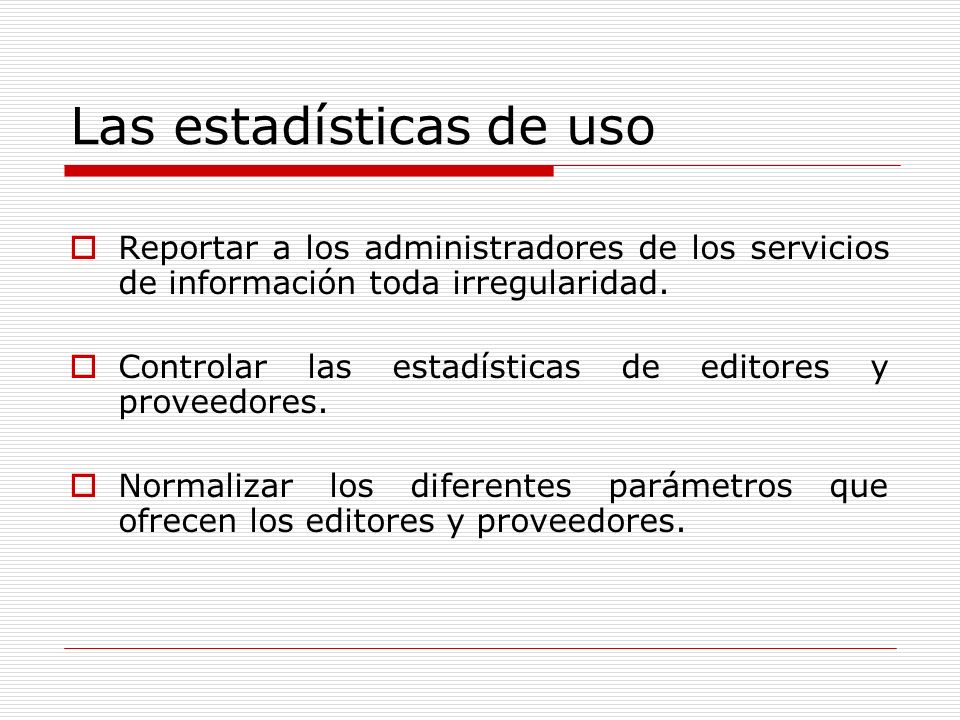 Las estadísticas de uso

Reportar a los administradores de los servicios de información toda irregularidad.

Controlar las estadísticas de editores y proveedores.

Normalizar los diferentes parámetros que ofrecen los editores y proveedores.